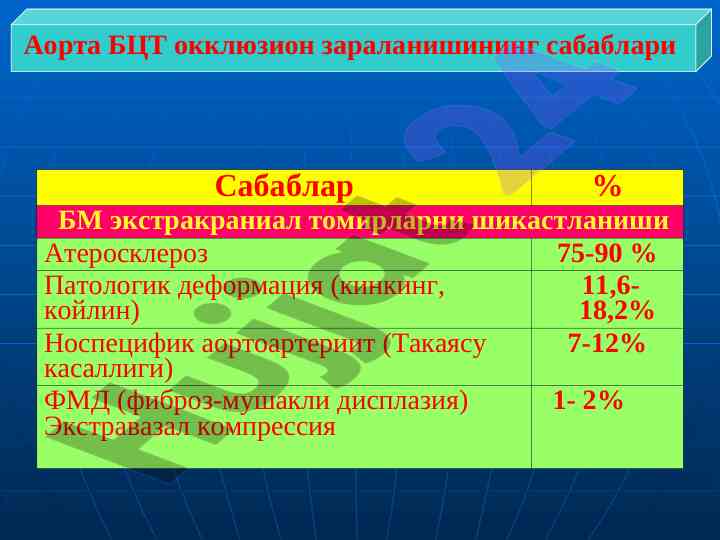 Аорта БЦТ окклюзион зараланишининг сабаблари

| Сабаблар | % |
|---|---|
| БМ экстракраниал томирларни шикастланиши | |
| Атеросклероз | 75-90 % |
| Патологик деформация (кинкинг, койлин) | 11,6-18,2% |
| Носпецифик аортоартериит (Такаясу касаллиги) | 7-12% |
| ФМД (фиброз-мушакли дисплазия) Экстравазал компрессия | 1- 2% |

Hujjat24